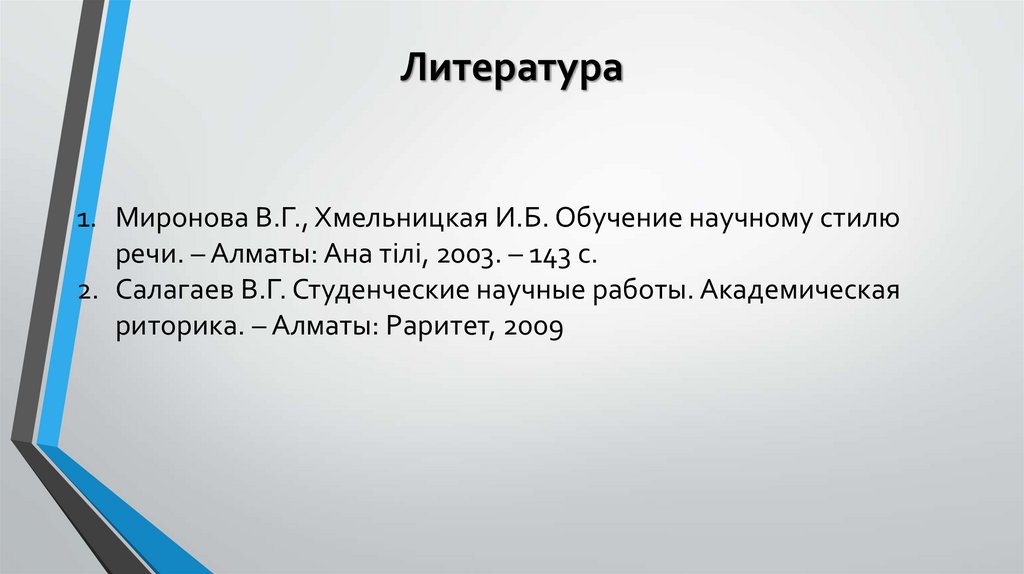 Литература

1. Миронова В.Г., Хмельницкая И.Б. Обучение научному стилю речи. – Алматы: Ана тілі, 2003. – 143 с.
2. Салагаев В.Г. Студенческие научные работы. Академическая риторика. – Алматы: Раритет, 2009